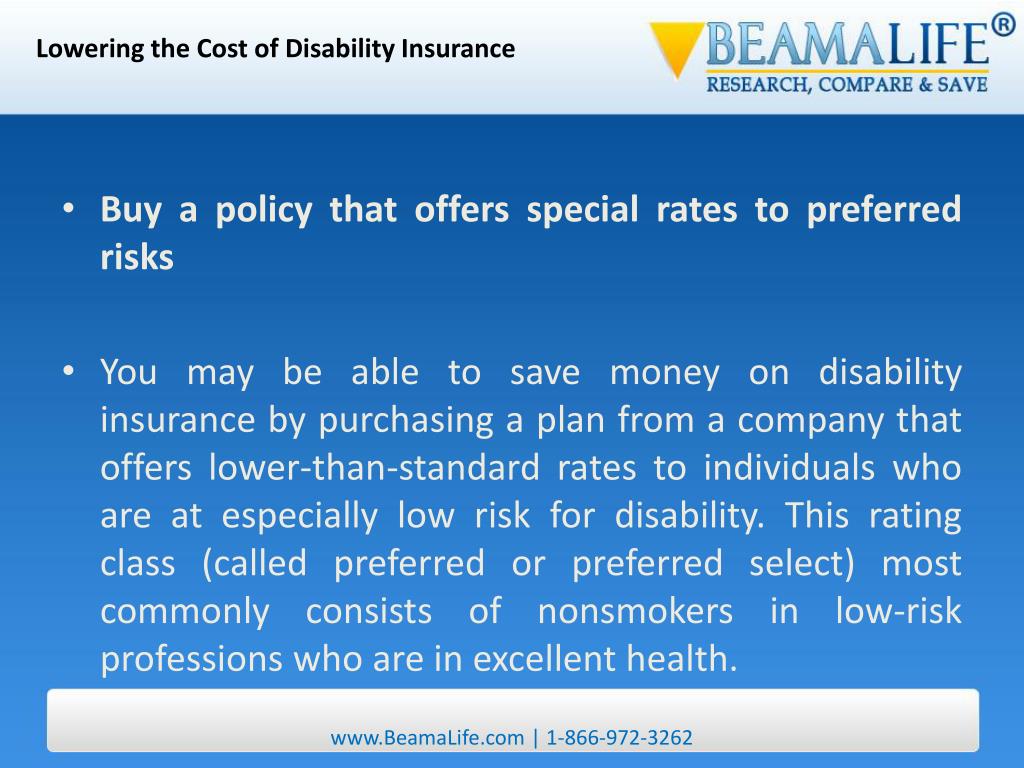 Lowering the Cost of Disability Insurance

BEAMALIFE®
RESEARCH, COMPARE & SAVE

• Buy a policy that offers special rates to preferred risks

• You may be able to save money on disability insurance by purchasing a plan from a company that offers lower-than-standard rates to individuals who are at especially low risk for disability. This rating class (called preferred or preferred select) most commonly consists of nonsmokers in low-risk professions who are in excellent health.

www.BeamaLife.com | 1-866-972-3262